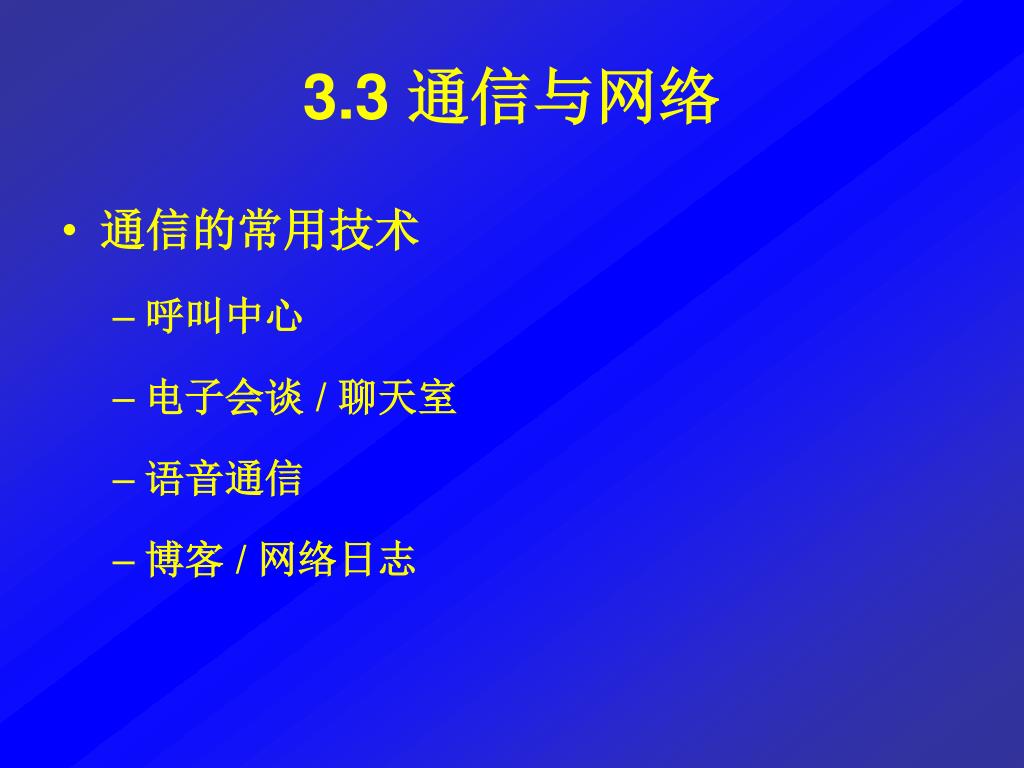 3.3 通信与网络

• 通信的常用技术

– 呼叫中心

– 电子会谈 / 聊天室

– 语音通信

– 博客 / 网络日志